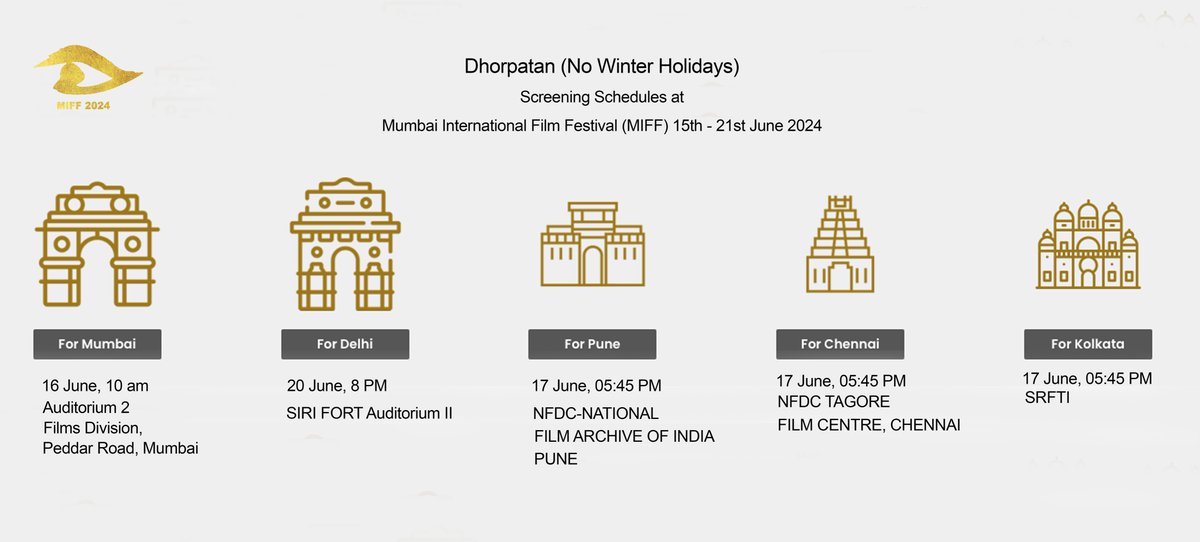 MIFF 2024

Dhorpatan (No Winter Holidays)
Screening Schedules at
Mumbai International Film Festival (MIFF) 15th - 21st June 2024

For Mumbai

16 June, 10 am
Auditorium 2
Films Division,
Peddar Road, Mumbai

For Delhi

20 June, 8 PM
SIRI FORT Auditorium II

For Pune

17 June, 05:45 PM
NFDC-NATIONAL
FILM ARCHIVE OF INDIA
PUNE

For Chennai

17 June, 05:45 PM
NFDC TAGORE
FILM CENTRE, CHENNAI

For Kolkata

17 June, 05:45 PM
SRFTI